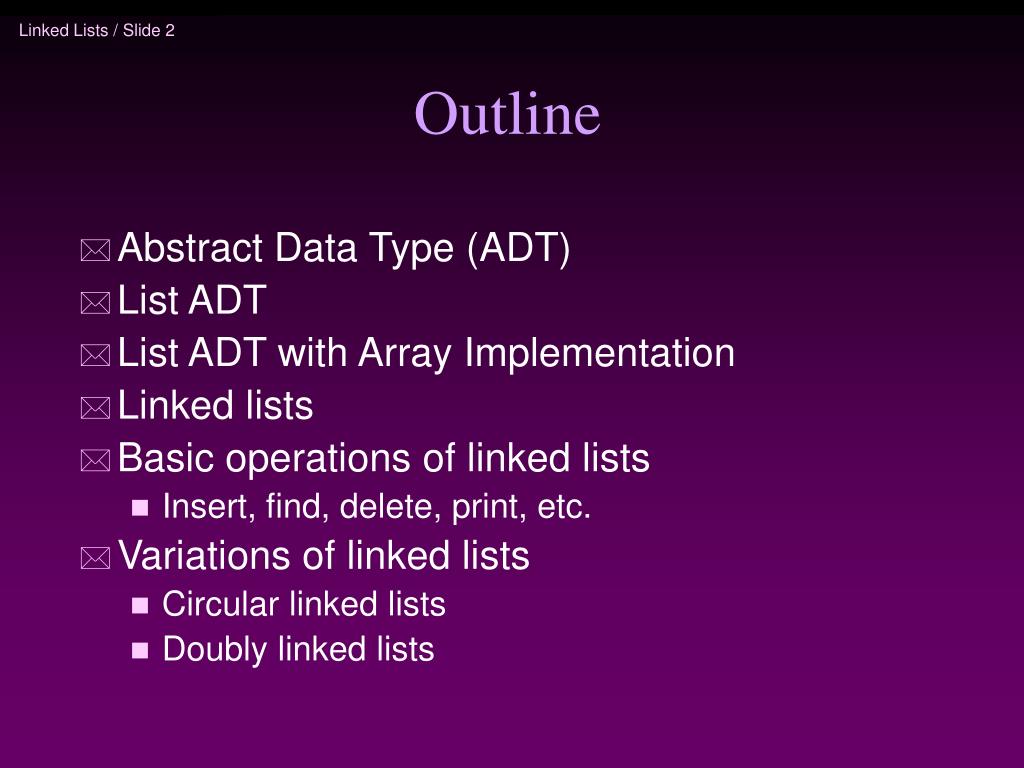 Linked Lists / Slide 2

Outline

Abstract Data Type (ADT)
List ADT
List ADT with Array Implementation
Linked lists
Basic operations of linked lists
Insert, find, delete, print, etc.
Variations of linked lists
Circular linked lists
Doubly linked lists